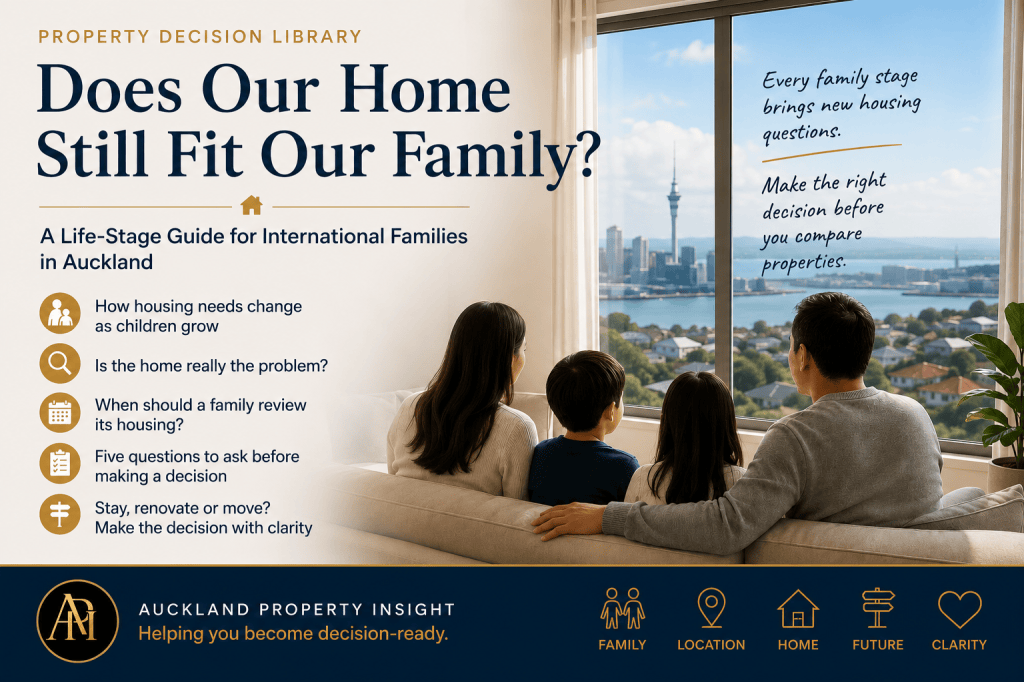 PROPERTY DECISION LIBRARY

Does Our Home Still Fit Our Family?

A Life-Stage Guide for International Families in Auckland

How housing needs change as children grow

Is the home really the problem?

When should a family review its housing?

Five questions to ask before making a decision

Stay, renovate or move? Make the decision with clarity

Every family stage brings new housing questions.

Make the right decision before you compare properties.

AM

AUCKLAND PROPERTY INSIGHT
Helping you become decision-ready.

FAMILY LOCATION HOME FUTURE CLARITY